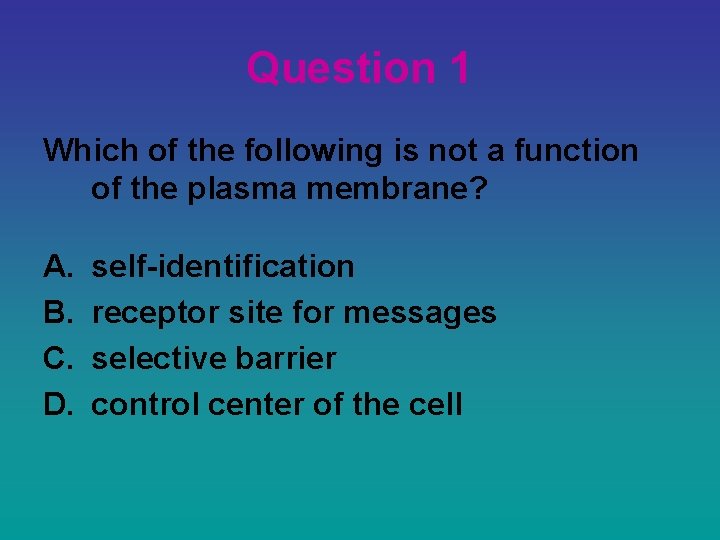 Question 1

Which of the following is not a function of the plasma membrane?

A. self-identification
B. receptor site for messages
C. selective barrier
D. control center of the cell